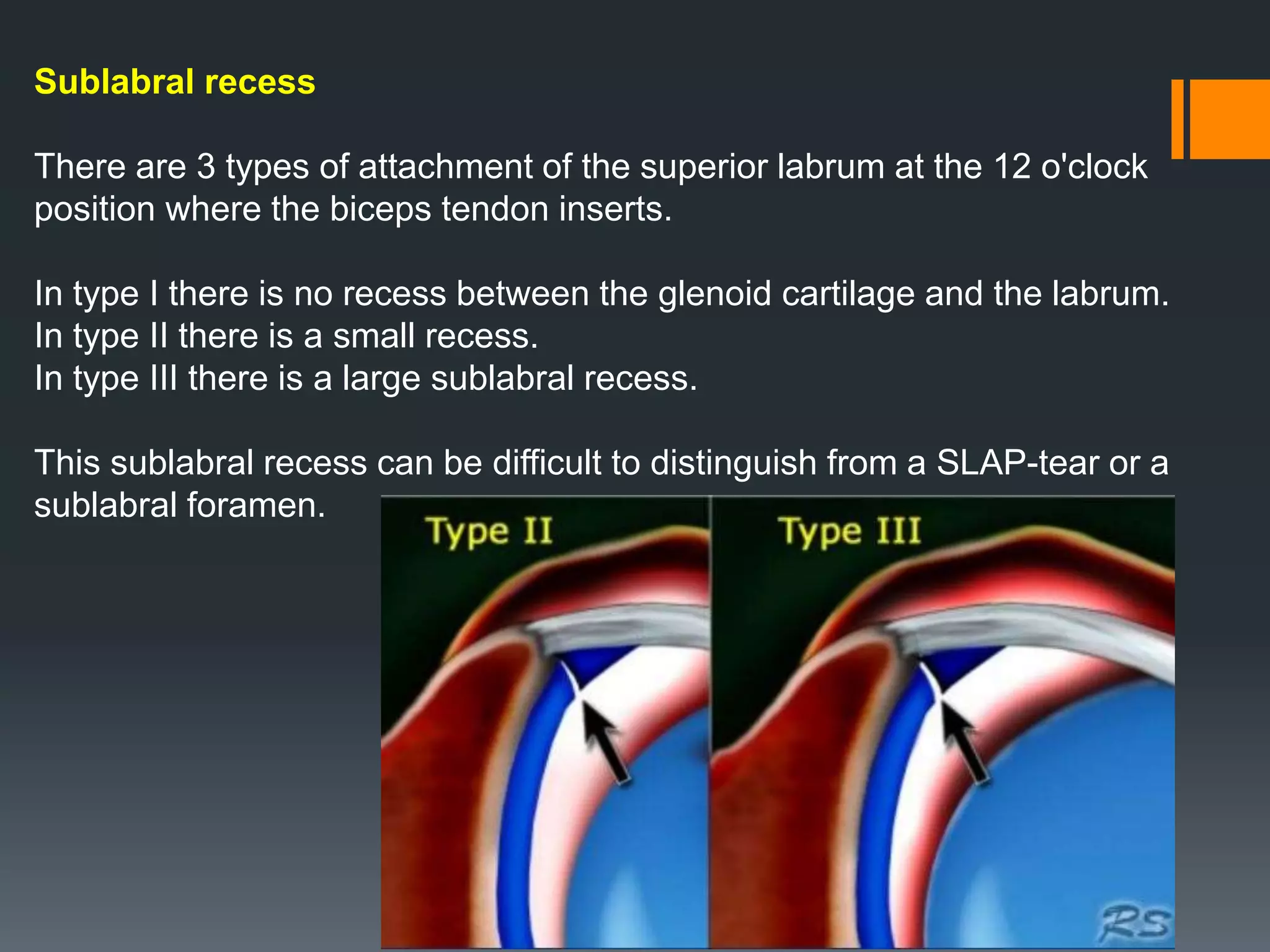 Sublabral recess

There are 3 types of attachment of the superior labrum at the 12 o'clock position where the biceps tendon inserts.

In type I there is no recess between the glenoid cartilage and the labrum.
In type II there is a small recess.
In type III there is a large sublabral recess.

This sublabral recess can be difficult to distinguish from a SLAP-tear or a sublabral foramen.

Type II

Type III

RS